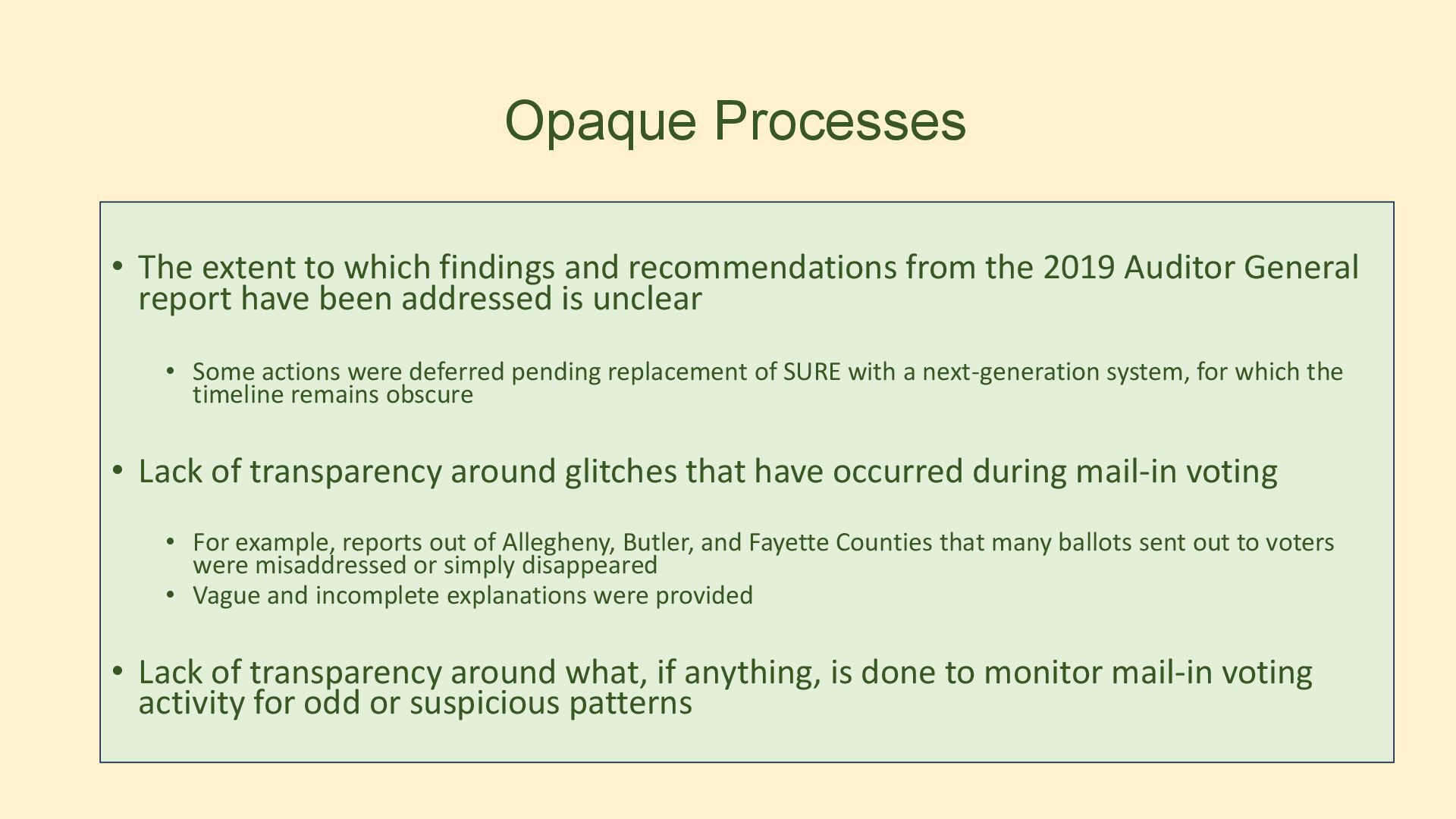 Opaque Processes

• The extent to which findings and recommendations from the 2019 Auditor General report have been addressed is unclear

• Some actions were deferred pending replacement of SURE with a next-generation system, for which the timeline remains obscure

• Lack of transparency around glitches that have occurred during mail-in voting

• For example, reports out of Allegheny, Butler, and Fayette Counties that many ballots sent out to voters were misaddressed or simply disappeared
• Vague and incomplete explanations were provided

• Lack of transparency around what, if anything, is done to monitor mail-in voting activity for odd or suspicious patterns